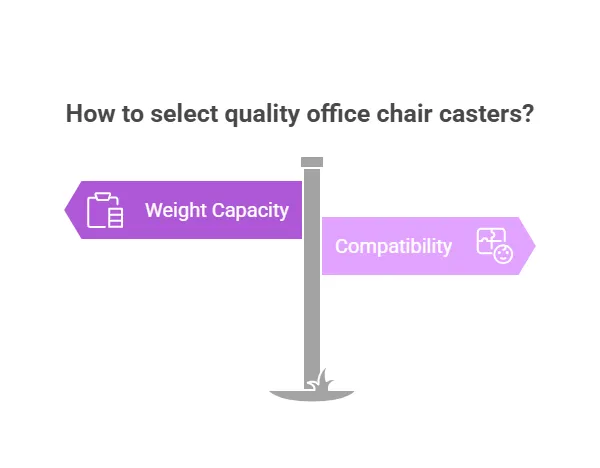 How to select quality office chair casters?

Weight Capacity

Compatibility